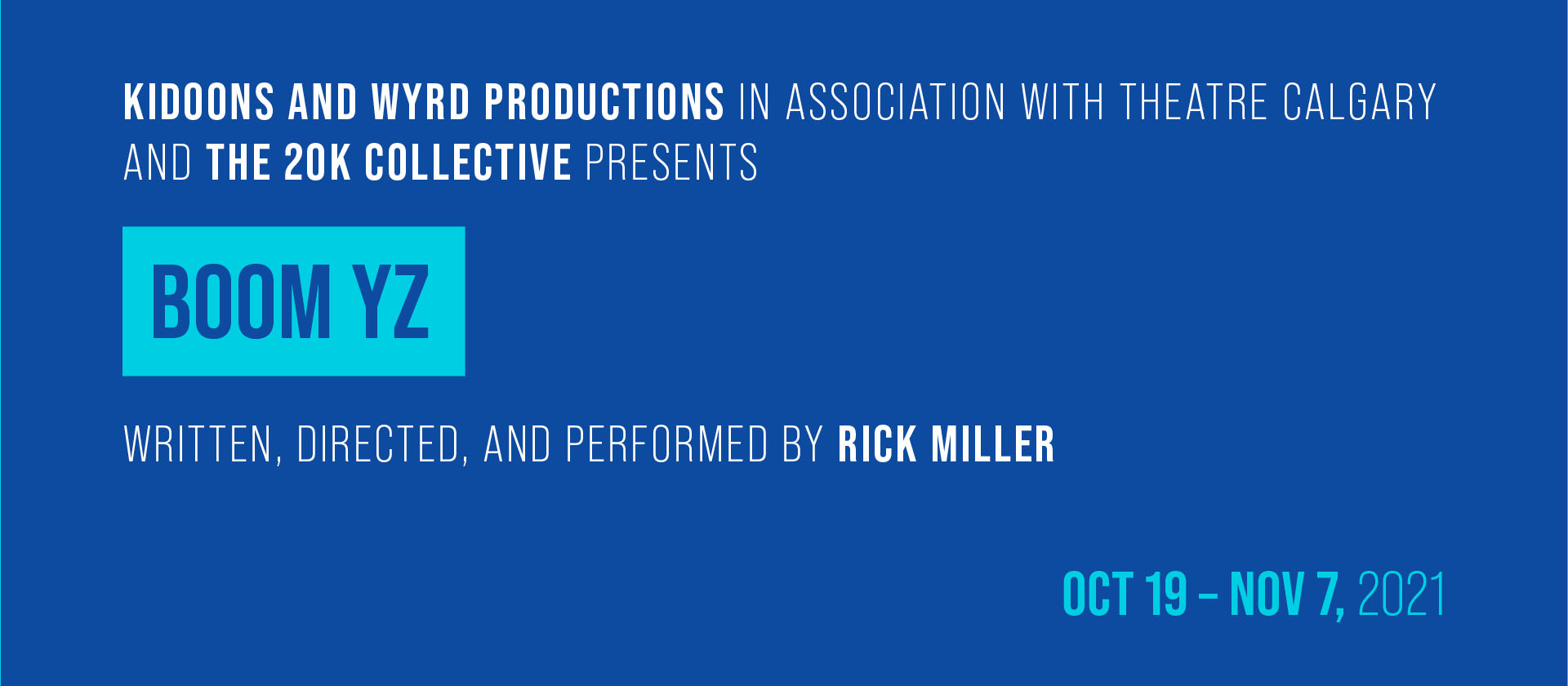 KIDOONS AND WYRD PRODUCTIONS IN ASSOCIATION WITH THEATRE CALGARY AND THE 20K COLLECTIVE PRESENTS

BOOM YZ

WRITTEN, DIRECTED, AND PERFORMED BY RICK MILLER

OCT 19 – NOV 7, 2021